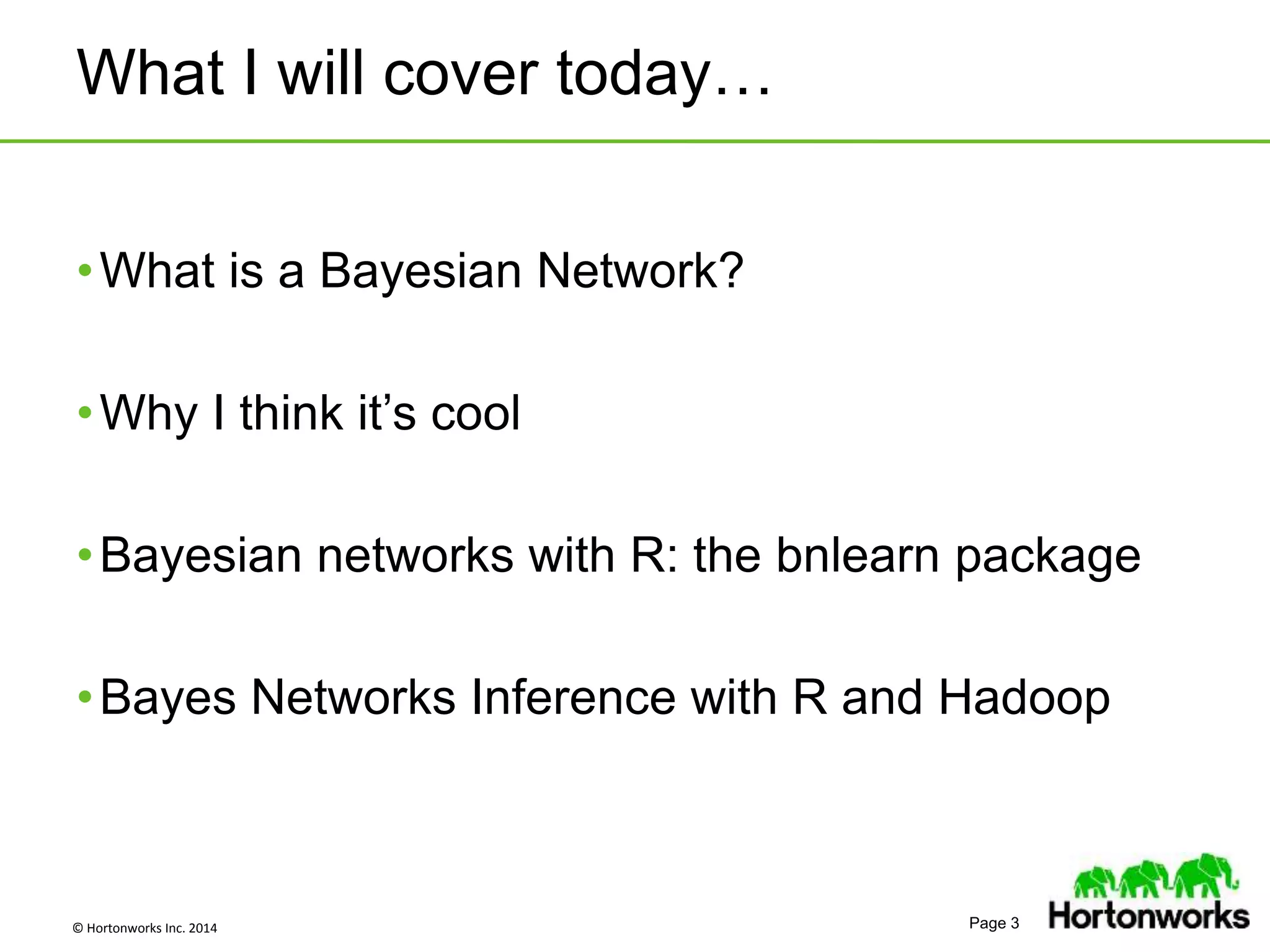 What I will cover today…

• What is a Bayesian Network?

• Why I think it’s cool

• Bayesian networks with R: the bnlearn package

• Bayes Networks Inference with R and Hadoop

© Hortonworks Inc. 2014

Page 3

Hortonworks